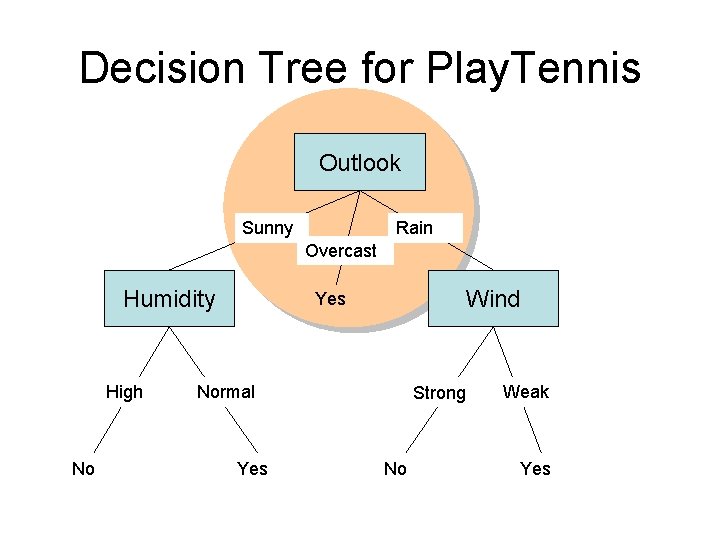 Decision Tree for PlayTennis

Outlook

Sunny

Overcast

Rain

Humidity

Yes

Wind

High

Normal

Strong

Weak

No

Yes

No

Yes